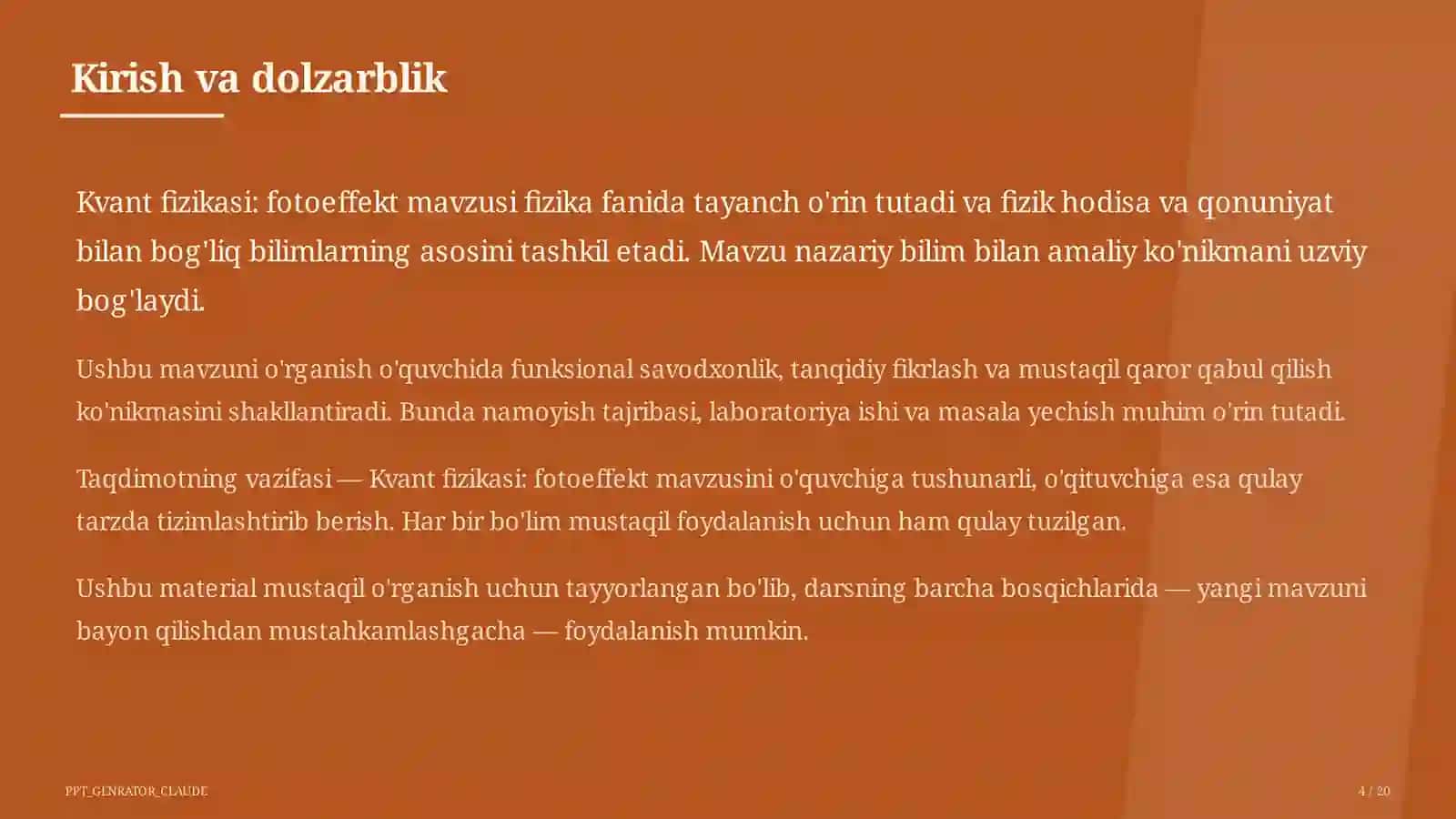 Kirish va dolzarblik

Kvant fizikasi: fotoeffekt mavzusi fizika fanida tayanch o'rin tutadi va fizik hodisa va qonuniyat bilan bog'liq bilimlarning asosini tashkil etadi. Mavzu nazariy bilim bilan amaliy ko'nikmani uzviy bog'laydi.

Ushbu mavzuni o'rganish o'quvchida funksional savodxonlik, tanqidiy fikrlash va mustaqil qaror qabul qilish ko'nikmasini shakllantiradi. Bunda namoyish tajribasi, laboratoriya ishi va masala yechish muhim o'rin tutadi.

Taqdimotning vazifasi — Kvant fizikasi: fotoeffekt mavzusini o'quvchiga tushunarli, o'qituvchiga esa qulay tarzda tizimlashtirib berish. Har bir bo'lim mustaqil foydalanish uchun ham qulay tuzilgan.

Ushbu material mustaqil o'rganish uchun tayyorlangan bo'lib, darsning barcha bosqichlarida — yangi mavzuni bayon qilishdan mustahkamlashgacha — foydalanish mumkin.

PPT_GENRATOR_CLAUDE

4 / 20